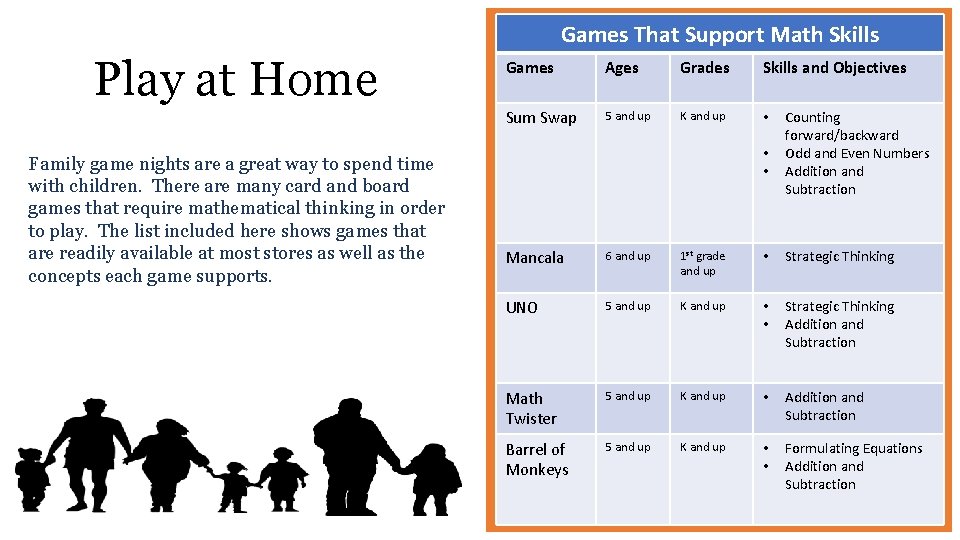 Play at Home

Family game nights are a great way to spend time with children. There are many card and board games that require mathematical thinking in order to play. The list included here shows games that are readily available at most stores as well as the concepts each game supports.

Games That Support Math Skills

| Games | Ages | Grades | Skills and Objectives |
|---|---|---|---|
| Sum Swap | 5 and up | K and up | • Counting forward/backward • Odd and Even Numbers • Addition and Subtraction |
| Mancala | 6 and up | 1$^{st}$ grade and up | • Strategic Thinking |
| UNO | 5 and up | K and up | • Strategic Thinking • Addition and Subtraction |
| Math Twister | 5 and up | K and up | • Addition and Subtraction |
| Barrel of Monkeys | 5 and up | K and up | • Formulating Equations • Addition and Subtraction |